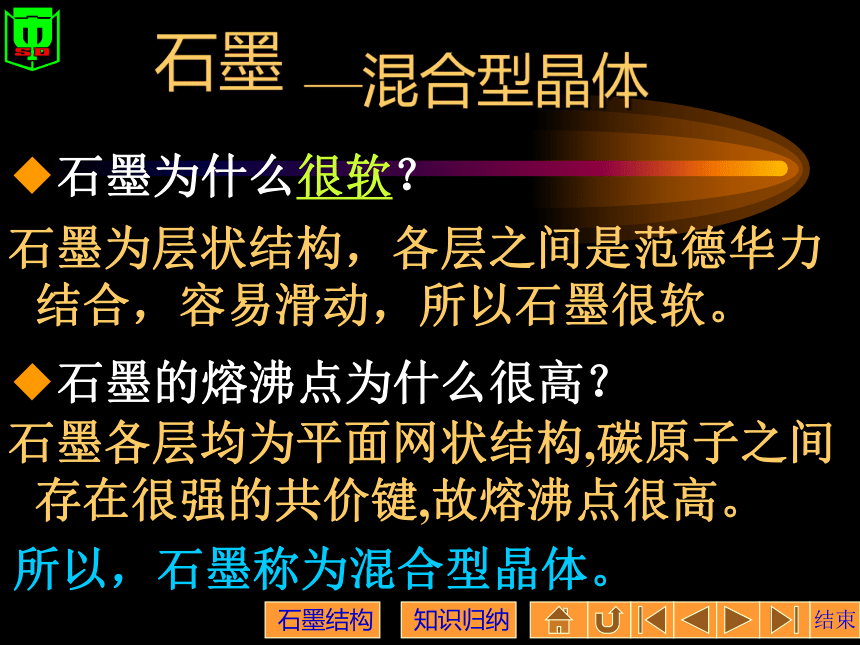 石墨 —混合型晶体

◆石墨为什么很软？

石墨为层状结构，各层之间是范德华力结合，容易滑动，所以石墨很软。

◆石墨的熔沸点为什么很高？

石墨各层均为平面网状结构,碳原子之间存在很强的共价键,故熔沸点很高。

所以，石墨称为混合型晶体。

石墨结构 知识归纳 结束